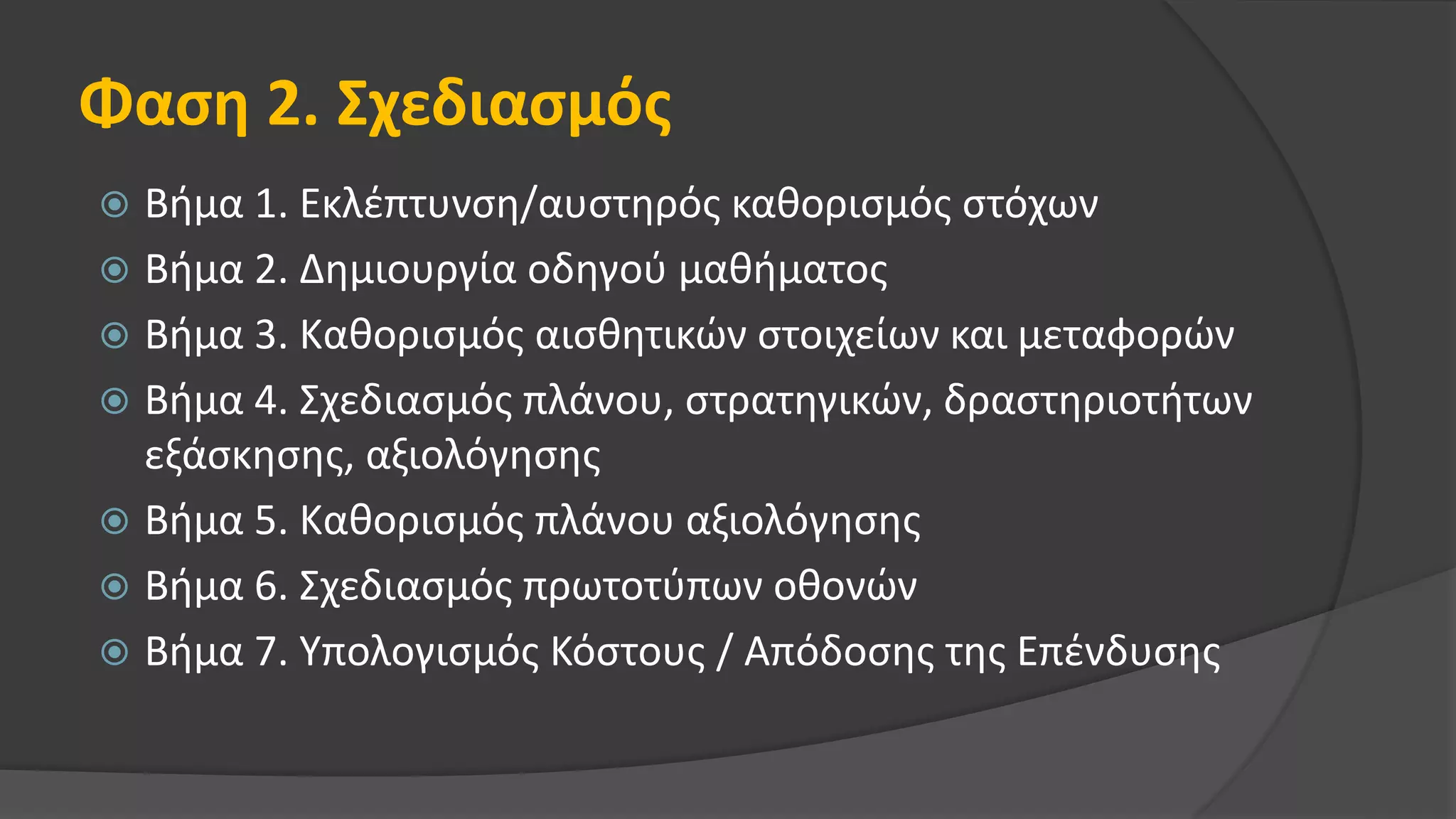 Φαση 2. Σχεδιασμός

Βήμα 1. Εκλέπτυνση/αυστηρός καθορισμός στόχων
Βήμα 2. Δημιουργία οδηγού μαθήματος
Βήμα 3. Καθορισμός αισθητικών στοιχείων και μεταφορών
Βήμα 4. Σχεδιασμός πλάνου, στρατηγικών, δραστηριοτήτων εξάσκησης, αξιολόγησης
Βήμα 5. Καθορισμός πλάνου αξιολόγησης
Βήμα 6. Σχεδιασμός πρωτοτύπων οθονών
Βήμα 7. Υπολογισμός Κόστους / Απόδοσης της Επένδυσης